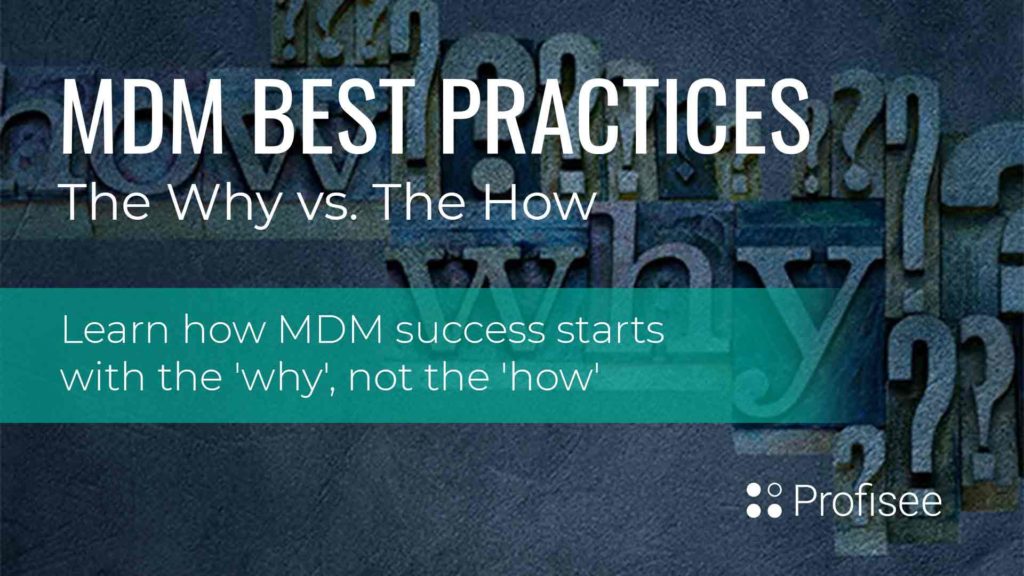 MDM BEST PRACTICES
The Why vs. The How

Learn how MDM success starts with the 'why', not the 'how'

Profisee